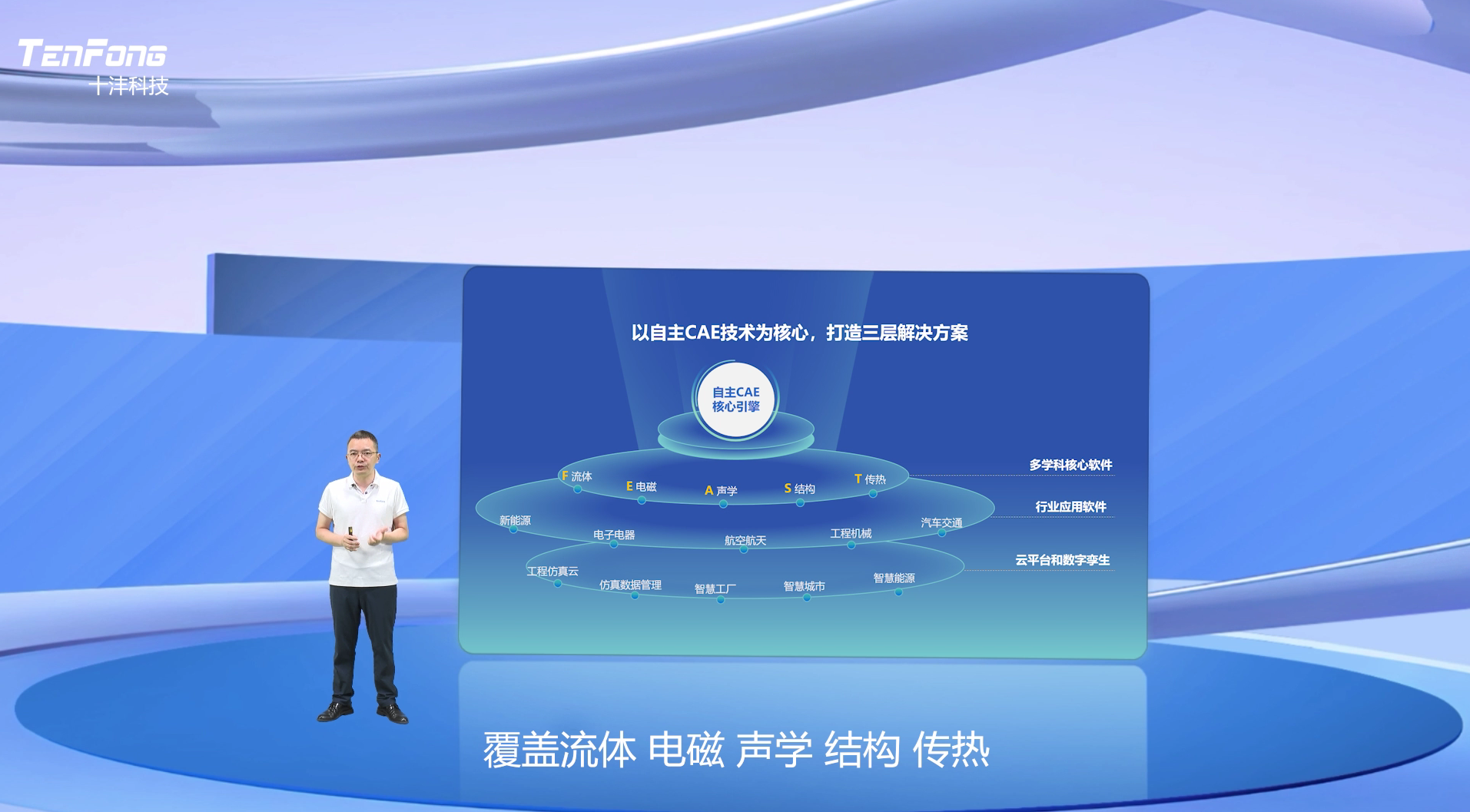 TenFong
十沣科技

以自主CAE技术为核心，打造三层解决方案

自主CAE
核心引擎

F 流体
E 电磁
A 声学
S 结构
T 传热

多学科核心软件

新能源
电子电器
航空航天
工程机械
汽车交通

行业应用软件

工程仿真云
仿真数据管理
智慧工厂
智慧城市
智慧能源

云平台和数字孪生

覆盖流体 电磁 声学 结构 传热